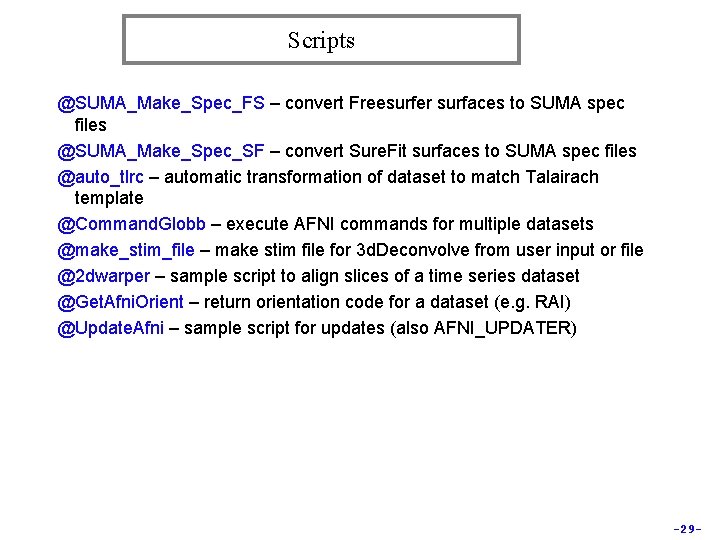 Scripts

@SUMA_Make_Spec_FS – convert Freesurfer surfaces to SUMA spec files

@SUMA_Make_Spec_SF – convert SureFit surfaces to SUMA spec files

@auto_tlrc – automatic transformation of dataset to match Talairach template

@CommandGlobb – execute AFNI commands for multiple datasets

@make_stim_file – make stim file for 3dDeconvolve from user input or file

@2dwarper – sample script to align slices of a time series dataset

@GetAfniOrient – return orientation code for a dataset (e.g. RAI)

@UpdateAfni – sample script for updates (also AFNI_UPDATER)

-29-